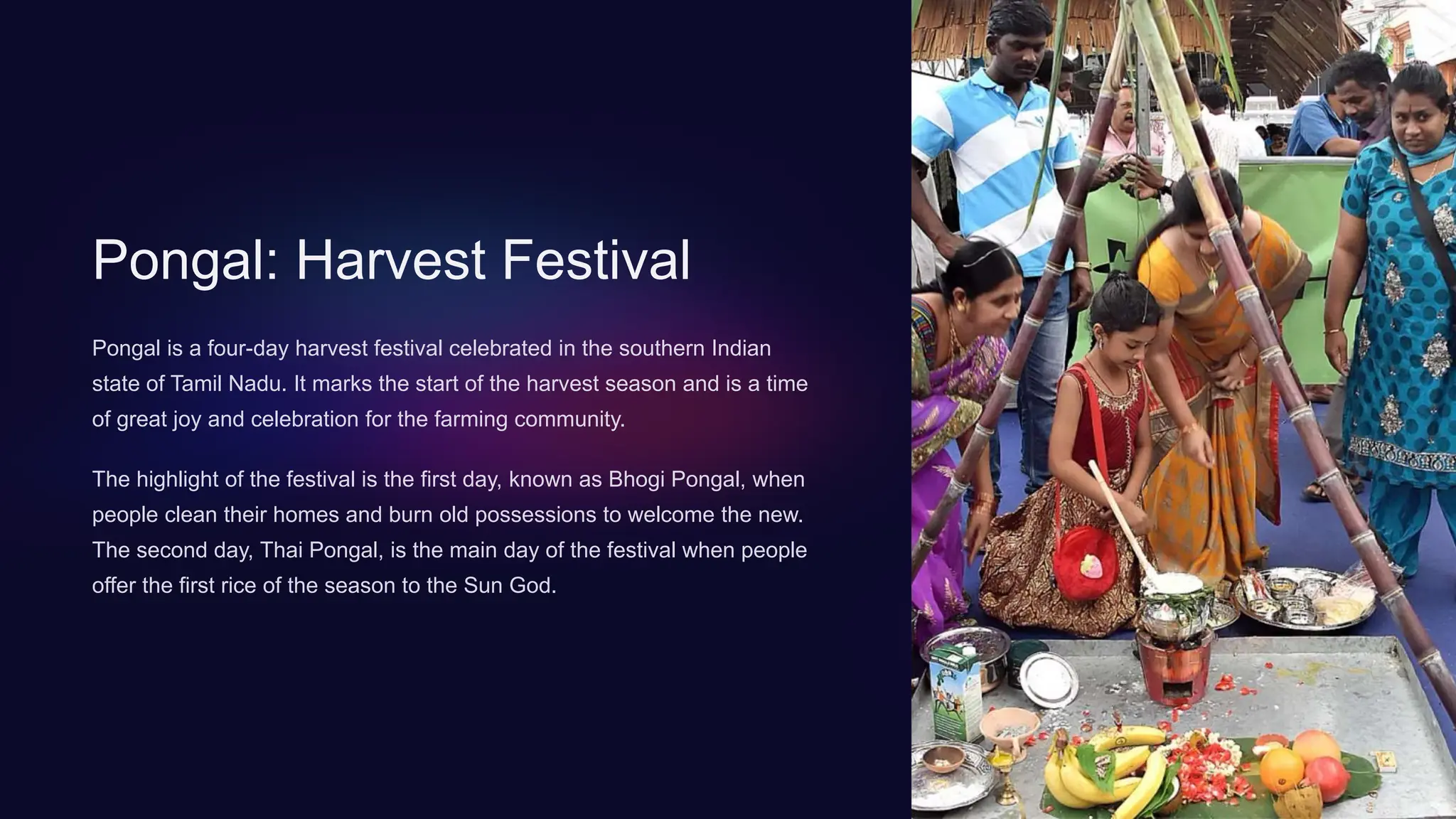 Pongal: Harvest Festival

Pongal is a four-day harvest festival celebrated in the southern Indian state of Tamil Nadu. It marks the start of the harvest season and is a time of great joy and celebration for the farming community.

The highlight of the festival is the first day, known as Bhogi Pongal, when people clean their homes and burn old possessions to welcome the new. The second day, Thai Pongal, is the main day of the festival when people offer the first rice of the season to the Sun God.